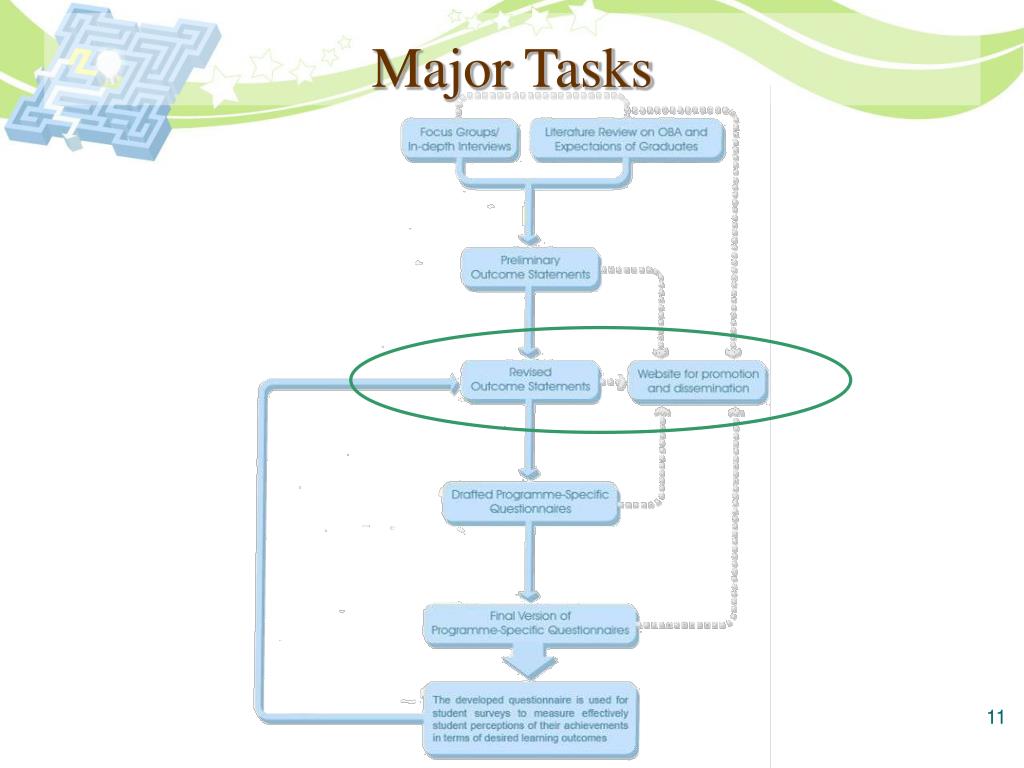 Major Tasks

Focus Groups/ In-depth Interviews

Literature Review on OBA and Expectaions of Graduates

Preliminary Outcome Statements

Revised Outcome Statements

Website for promotion and dissemination

Drafted Programme-Specific Questionnaires

Final Version of Programme-Specific Questionnaires

The developed questionnaire is used for student surveys to measure effectively student perceptions of their achievements in terms of desired learning outcomes

11